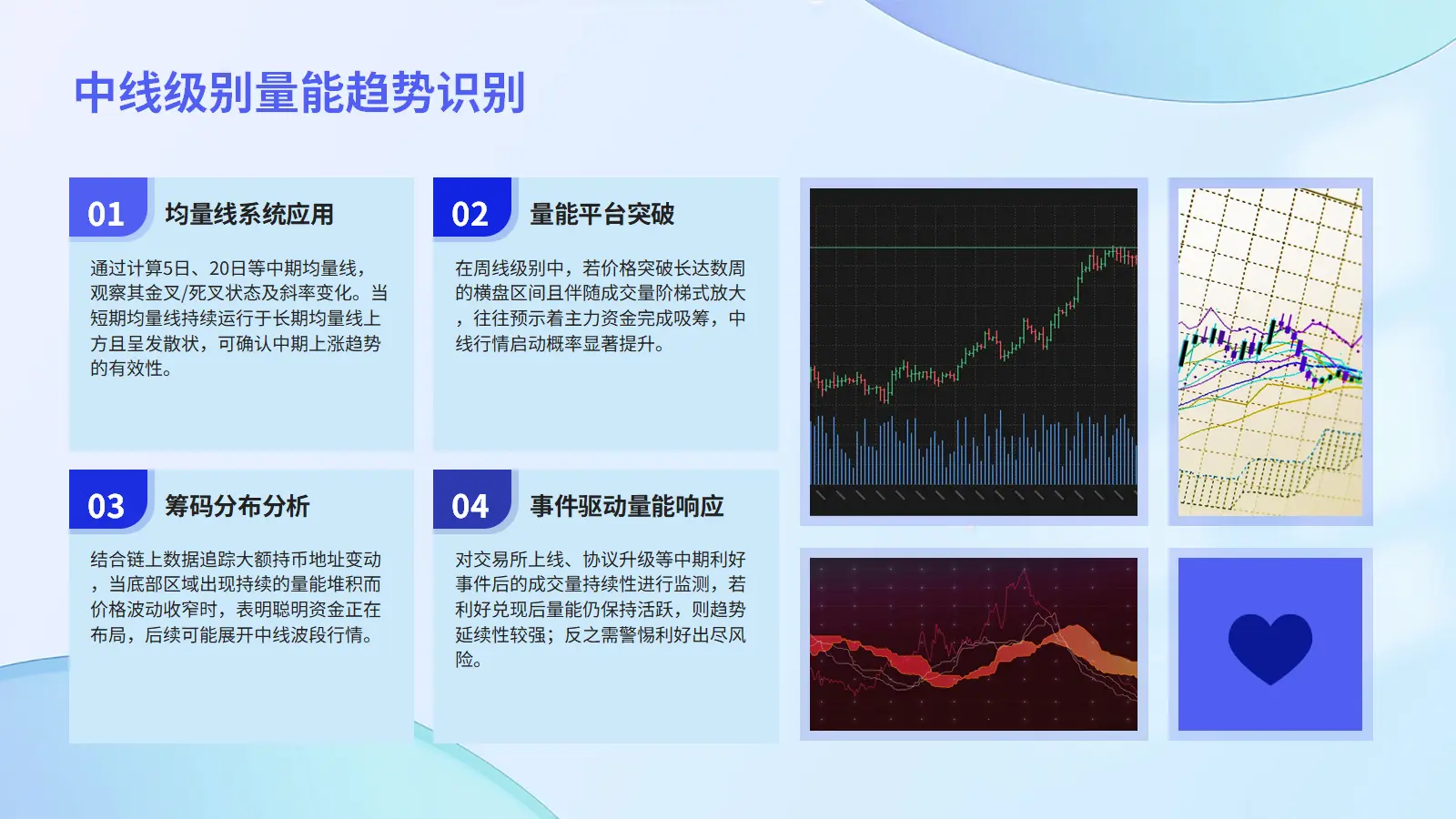 中线级别量能趋势识别

01 均量线系统应用

通过计算5日、20日等中期均量线，观察其金叉/死叉状态及斜率变化。当短期均量线持续运行于长期均量线上方且呈发散状，可确认中期上涨趋势的有效性。

02 量能平台突破

在周线级别中，若价格突破长达数周的横盘区间且伴随成交量阶梯式放大，往往预示着主力资金完成吸筹，中线行情启动概率显著提升。

03 筹码分布分析

结合链上数据追踪大额持币地址变动，当底部区域出现持续的量能堆积而价格波动收窄时，表明聪明资金正在布局，后续可能展开中线波段行情。

04 事件驱动量能响应

对交易所上线、协议升级等中期利好事件后的成交量持续性进行监测，若利好兑现后量能仍保持活跃，则趋势延续性较强；反之需警惕利好出尽风险。